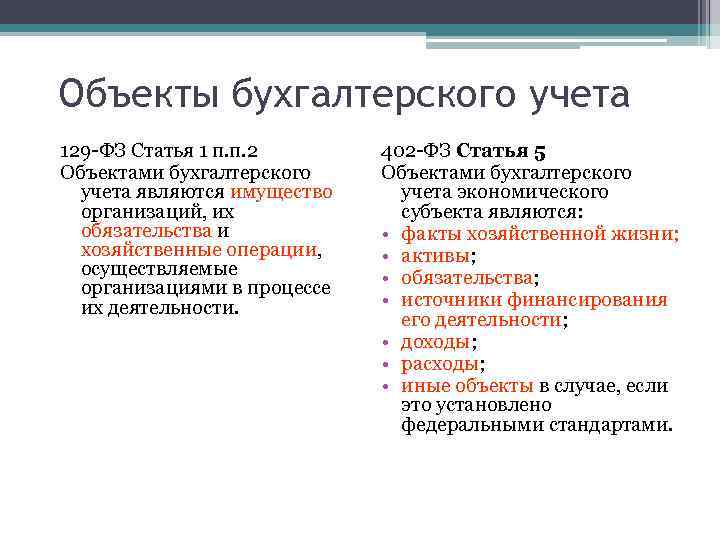 Объекты бухгалтерского учета

129-ФЗ Статья 1 п.п.2
Объектами бухгалтерского учета являются имущество организаций, их обязательства и хозяйственные операции, осуществляемые организациями в процессе их деятельности.

402-ФЗ Статья 5
Объектами бухгалтерского учета экономического субъекта являются:
• факты хозяйственной жизни;
• активы;
• обязательства;
• источники финансирования его деятельности;
• доходы;
• расходы;
• иные объекты в случае, если это установлено федеральными стандартами.